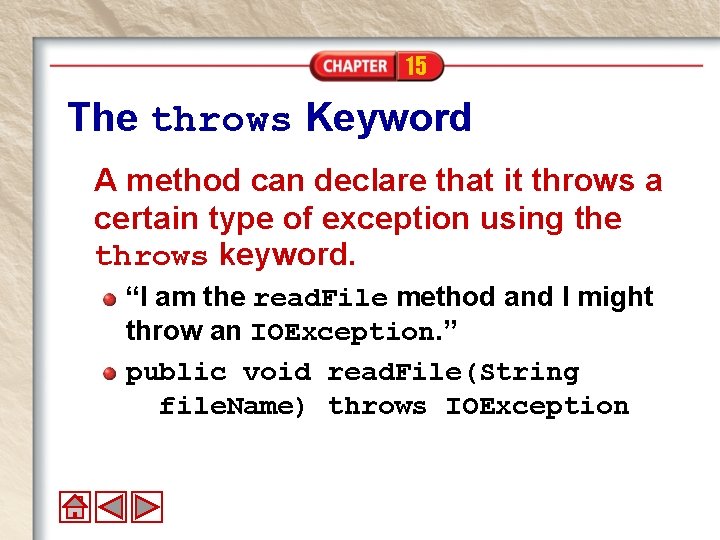 CHAPTER 15

The throws Keyword

A method can declare that it throws a certain type of exception using the throws keyword.

“I am the readFile method and I might throw an IOException.”

public void readFile(String fileName) throws IOException